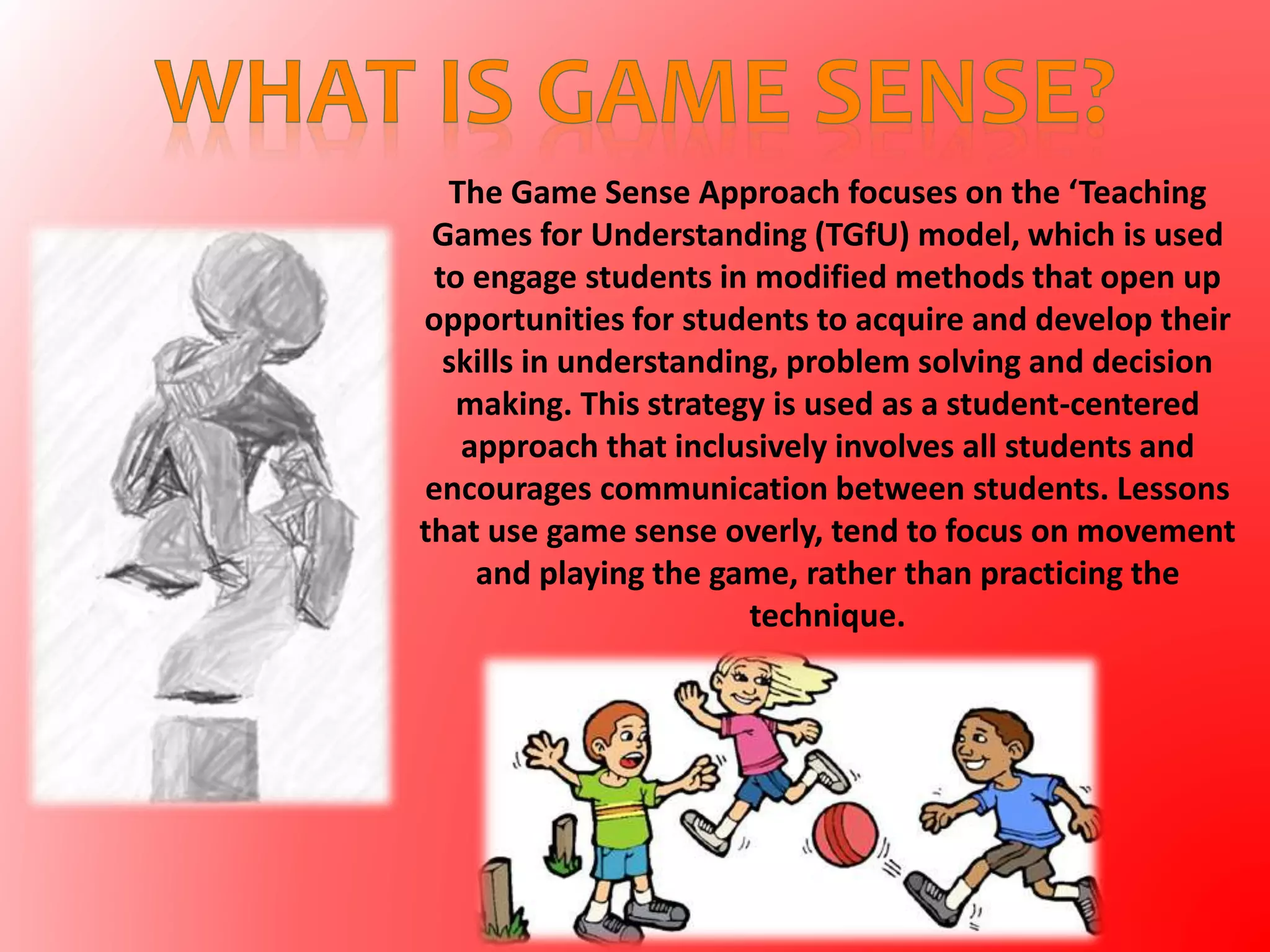 WHAT IS GAME SENSE?

The Game Sense Approach focuses on the ‘Teaching Games for Understanding (TGfU) model, which is used to engage students in modified methods that open up opportunities for students to acquire and develop their skills in understanding, problem solving and decision making. This strategy is used as a student-centered approach that inclusively involves all students and encourages communication between students. Lessons that use game sense overly, tend to focus on movement and playing the game, rather than practicing the technique.